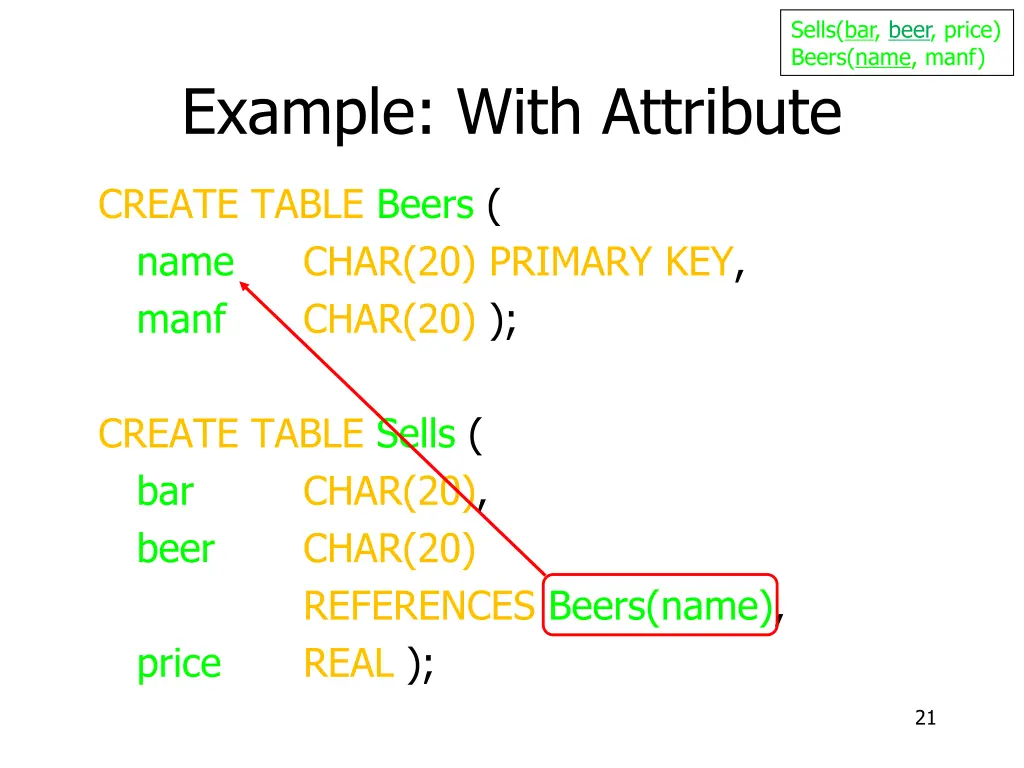 Sells(bar, beer, price)
Beers(name, manf)

Example: With Attribute

CREATE TABLE Beers (
name CHAR(20) PRIMARY KEY,
manf CHAR(20) );

CREATE TABLE Sells (
bar CHAR(20),
beer CHAR(20)
REFERENCES Beers(name),
price REAL );

21